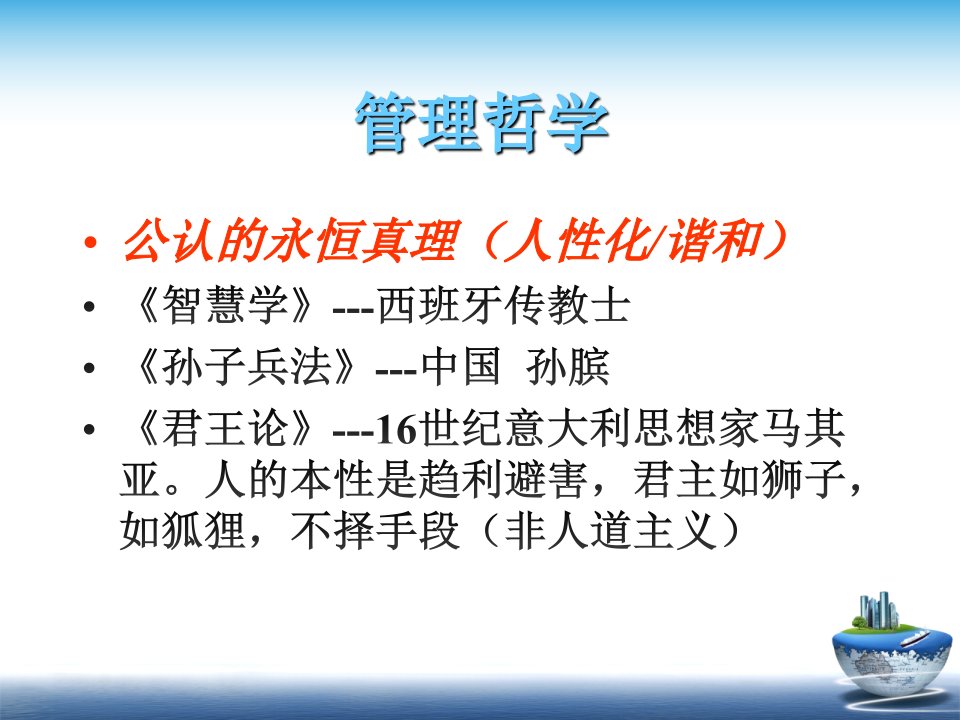 管理哲学

• 公认的永恒真理（人性化/谐和）
• 《智慧学》---西班牙传教士
• 《孙子兵法》---中国 孙膑
• 《君王论》---16世纪意大利思想家马其亚。人的本性是趋利避害，君主如狮子，如狐狸，不择手段（非人道主义）